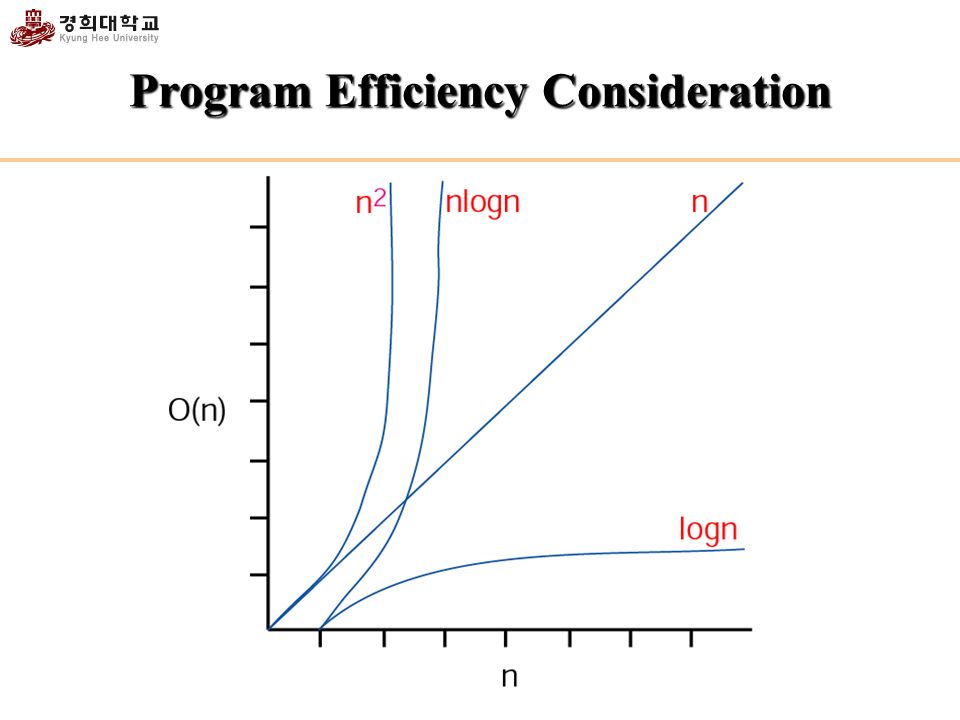 경희대학교
Kyung Hee University

Program Efficiency Consideration

$n^2$
nlogn
n
O(n)
logn
n